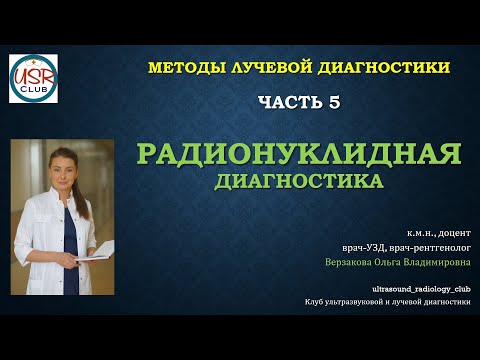 USR Club

МЕТОДЫ ЛУЧЕВОЙ ДИАГНОСТИКИ

ЧАСТЬ 5

РАДИОНУКЛИДНАЯ ДИАГНОСТИКА

к.м.н., доцент
врач-УЗД, врач-рентгенолог
Верзакова Ольга Владимировна

ultrasound_radiology_club
Клуб ультразвуковой и лучевой диагностики